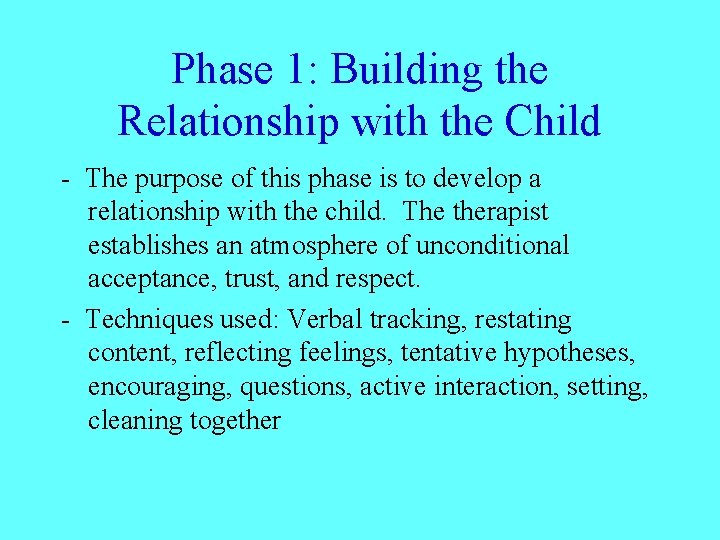 Phase 1: Building the Relationship with the Child

- The purpose of this phase is to develop a relationship with the child. The therapist establishes an atmosphere of unconditional acceptance, trust, and respect.

- Techniques used: Verbal tracking, restating content, reflecting feelings, tentative hypotheses, encouraging, questions, active interaction, setting, cleaning together